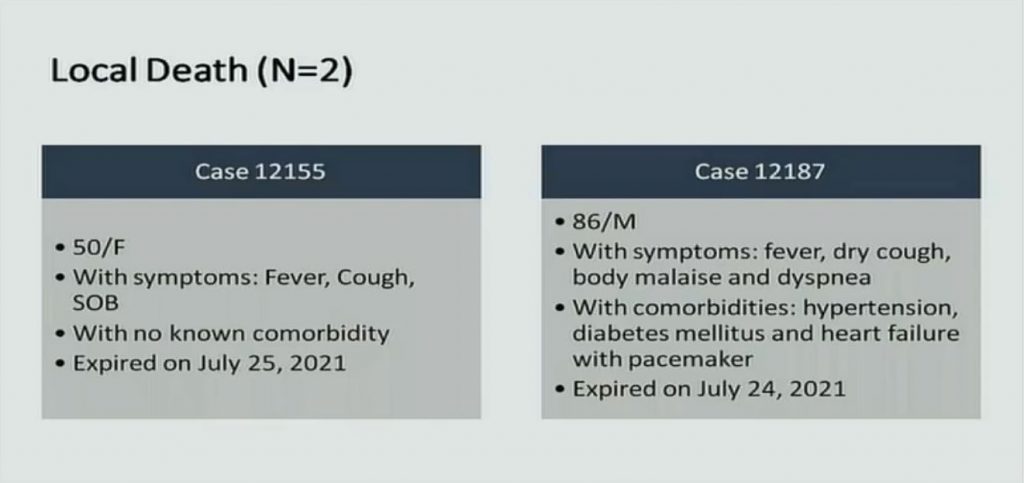 Local Death (N=2)

Case 12155

• 50/F
• With symptoms: Fever, Cough, SOB
• With no known comorbidity
• Expired on July 25, 2021

Case 12187

• 86/M
• With symptoms: fever, dry cough, body malaise and dyspnea
• With comorbidities: hypertension, diabetes mellitus and heart failure with pacemaker
• Expired on July 24, 2021